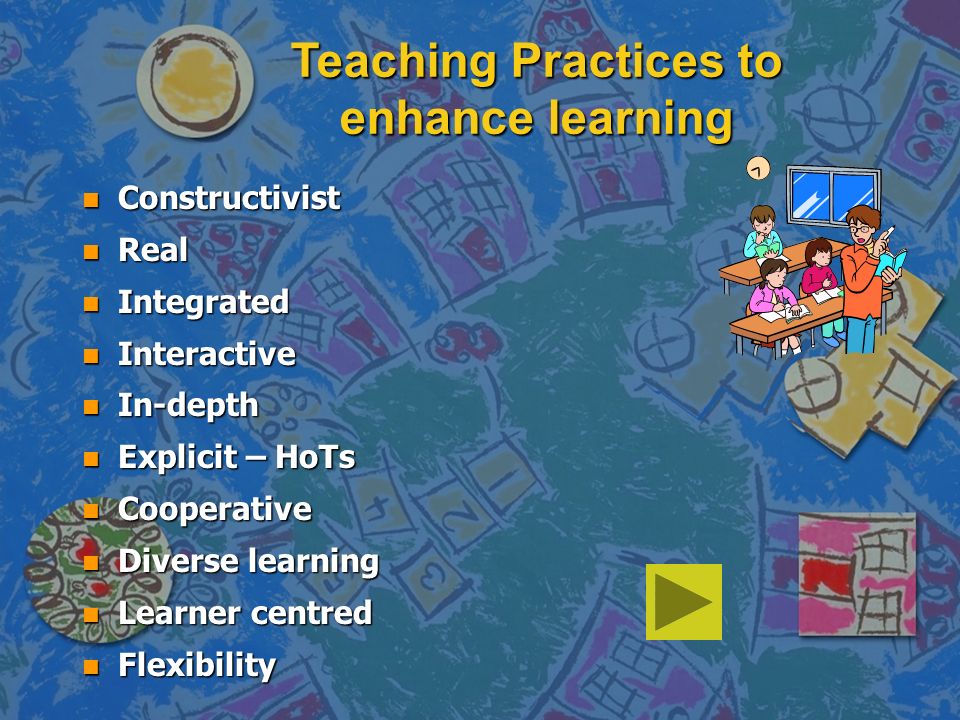 Teaching Practices to enhance learning

- Constructivist
- Real
- Integrated
- Interactive
- In-depth
- Explicit – HoTs
- Cooperative
- Diverse learning
- Learner centred
- Flexibility